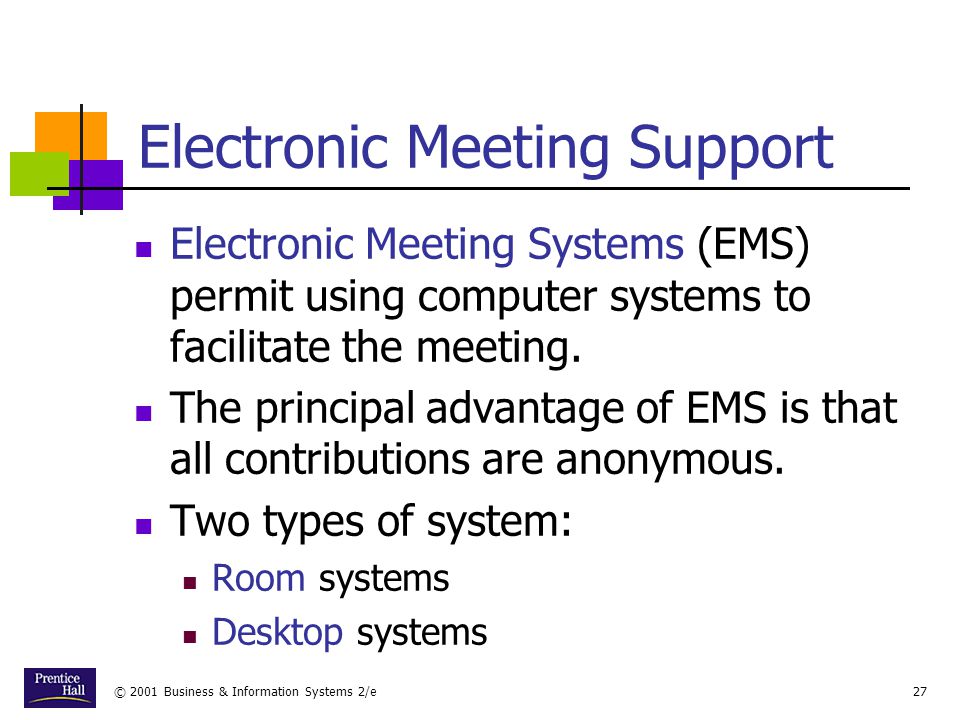 Electronic Meeting Support

- Electronic Meeting Systems (EMS) permit using computer systems to facilitate the meeting.
- The principal advantage of EMS is that all contributions are anonymous.
- Two types of system:
  - Room systems
  - Desktop systems

Prentice Hall

© 2001 Business & Information Systems 2/e

27